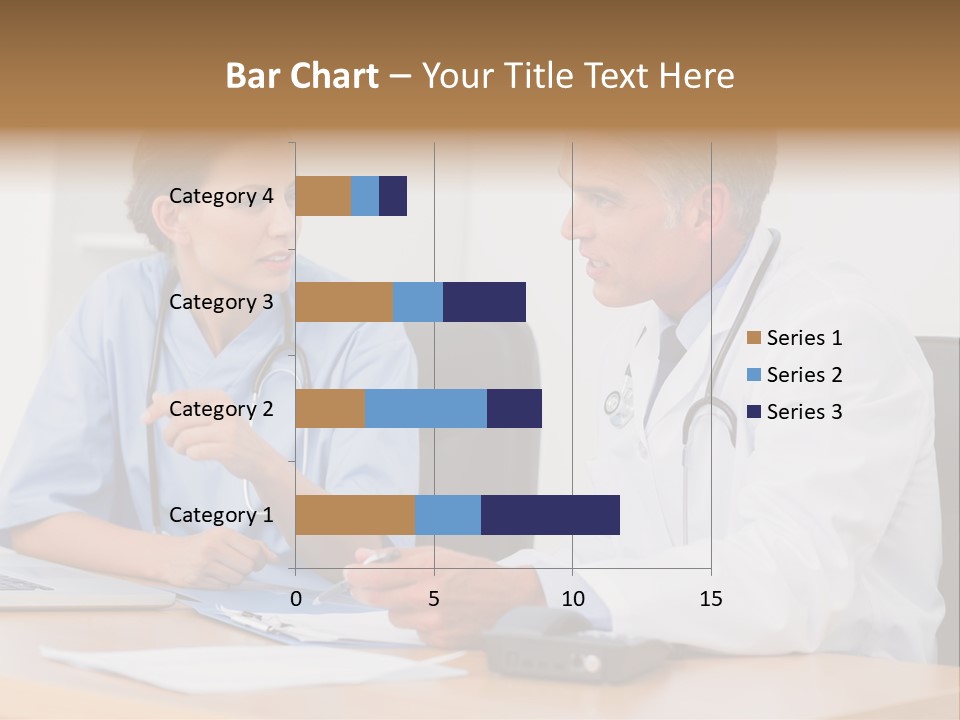 Bar Chart – Your Title Text Here

Category 4
Category 3
Category 2
Category 1

0
5
10
15

Series 1
Series 2
Series 3